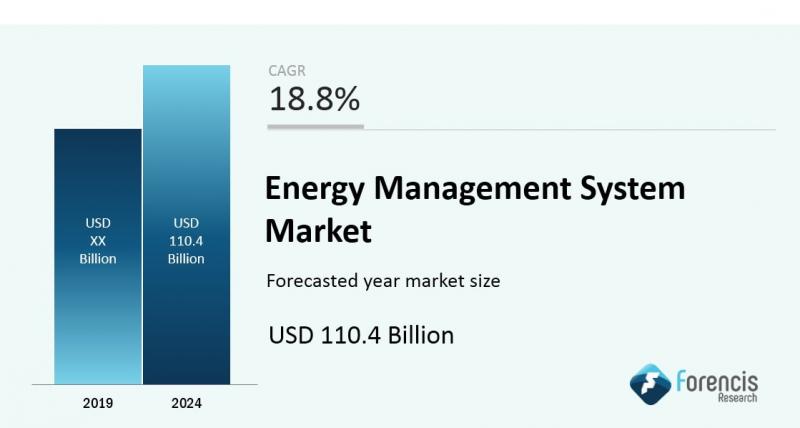 USD
XX
Billion

USD
110.4
Billion

2019 2024

CAGR
18.8%

Energy Management System Market

Forecasted year market size

USD 110.4 Billion

Forencis
Research